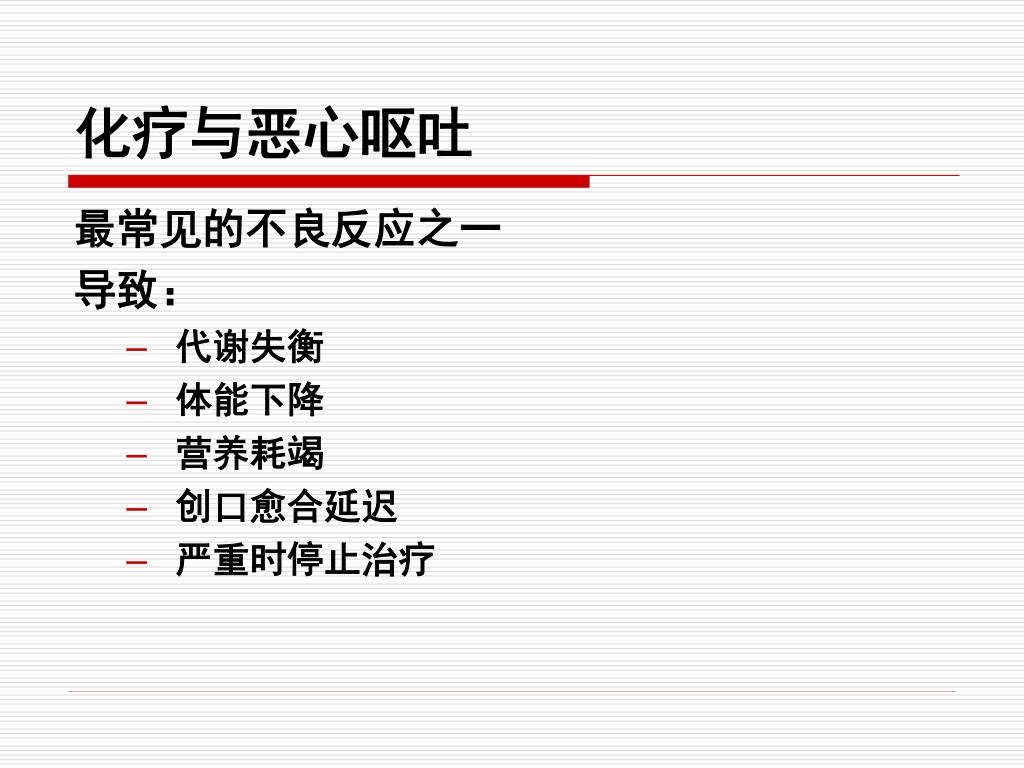 化疗与恶心呕吐

最常见的不良反应之一

导致：

– 代谢失衡
– 体能下降
– 营养耗竭
– 创口愈合延迟
– 严重时停止治疗